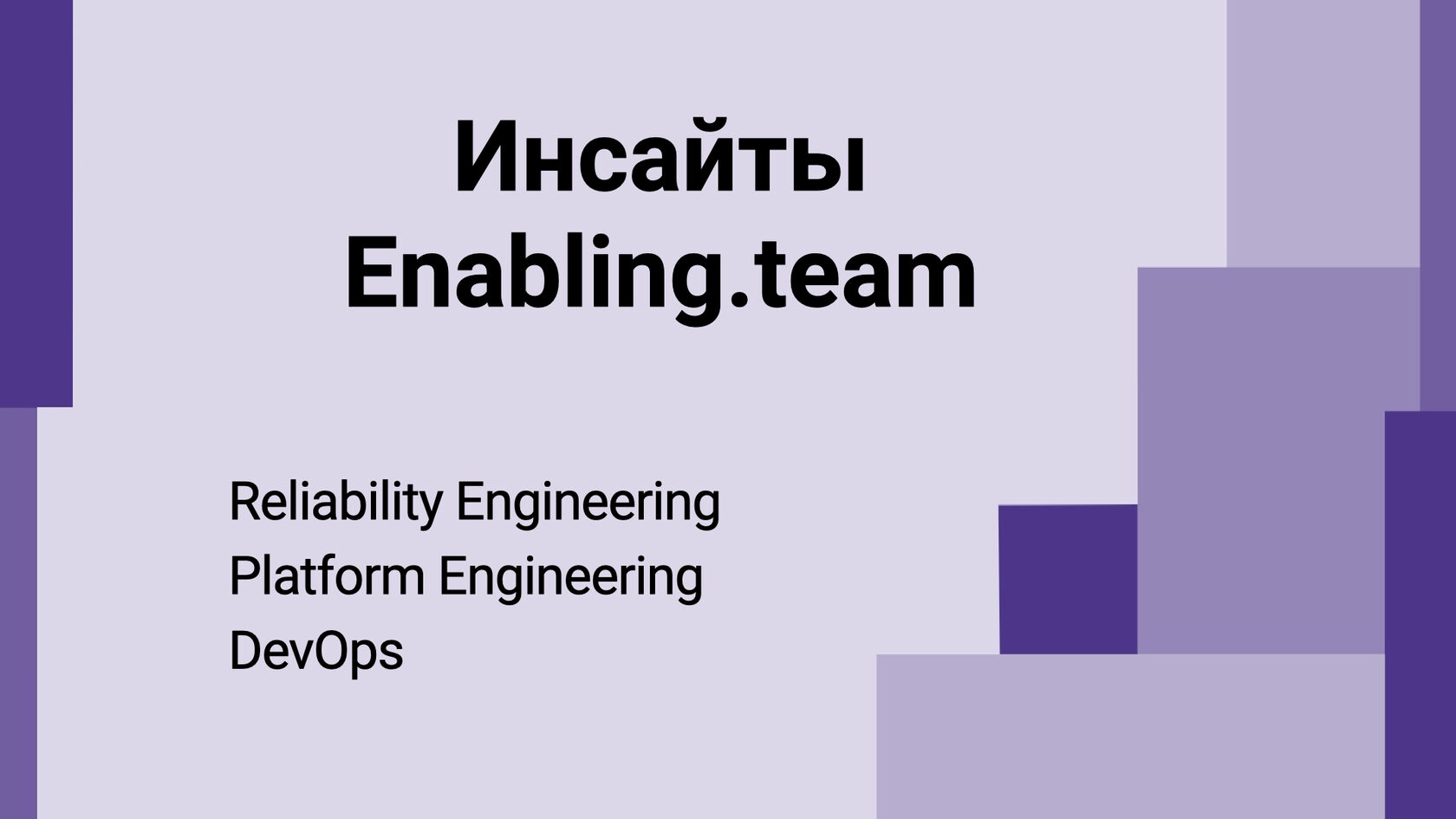 Инсайты
Enabling.team

Reliability Engineering
Platform Engineering
DevOps